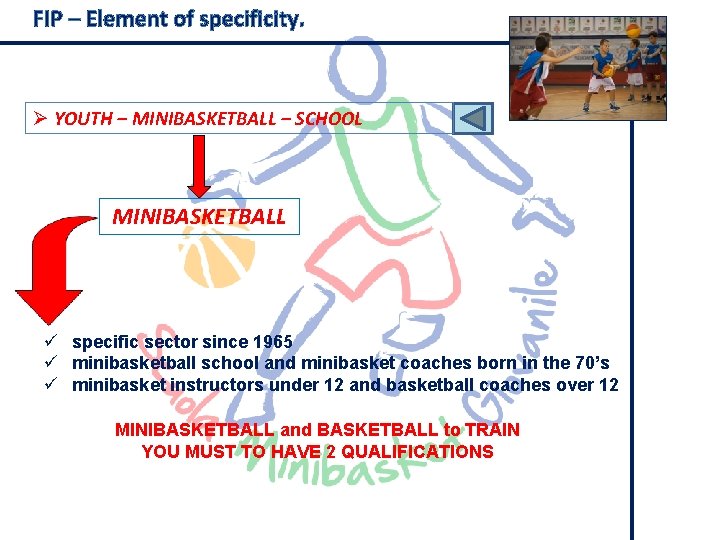 FIP – Element of specificity.

➢ YOUTH – MINIBASKETBALL – SCHOOL

MINIBASKETBALL

✓ specific sector since 1965
✓ minibasketball school and minibasket coaches born in the 70's
✓ minibasket instructors under 12 and basketball coaches over 12

MINIBASKETBALL and BASKETBALL to TRAIN
YOU MUST TO HAVE 2 QUALIFICATIONS

Scuola Minibasket Giovanile